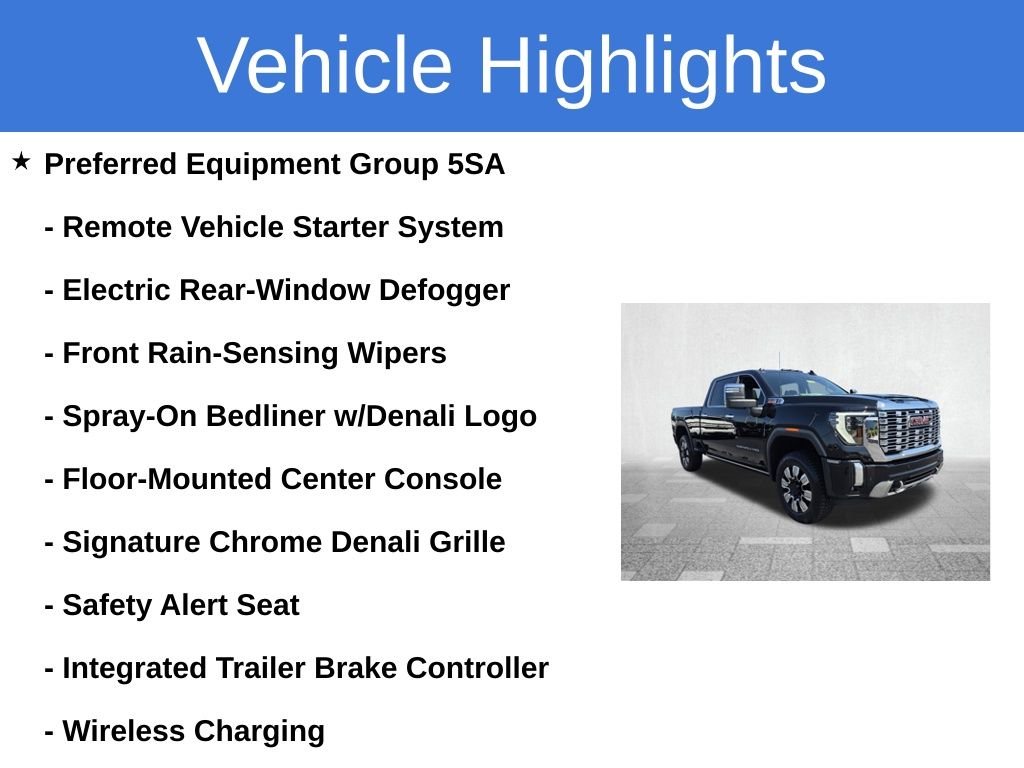 Vehicle Highlights

★ Preferred Equipment Group 5SA

- Remote Vehicle Starter System

- Electric Rear-Window Defogger

- Front Rain-Sensing Wipers

- Spray-On Bedliner w/Denali Logo

- Floor-Mounted Center Console

- Signature Chrome Denali Grille

- Safety Alert Seat

- Integrated Trailer Brake Controller

- Wireless Charging